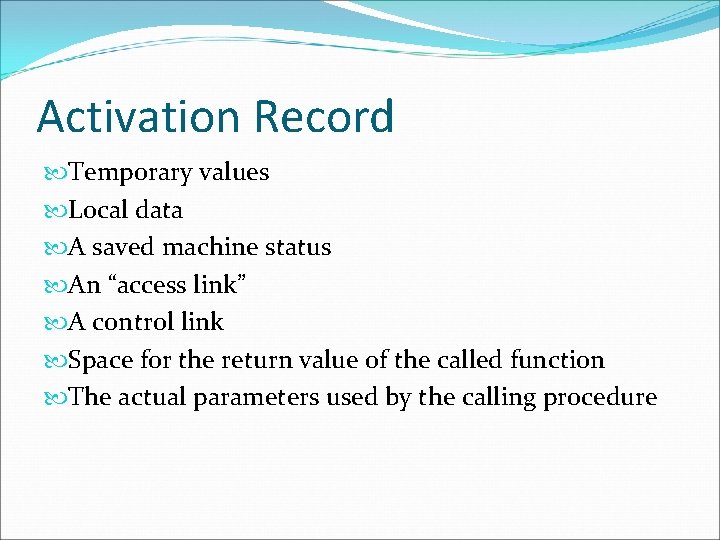 Activation Record

Temporary values
Local data
A saved machine status
An “access link”
A control link
Space for the return value of the called function
The actual parameters used by the calling procedure